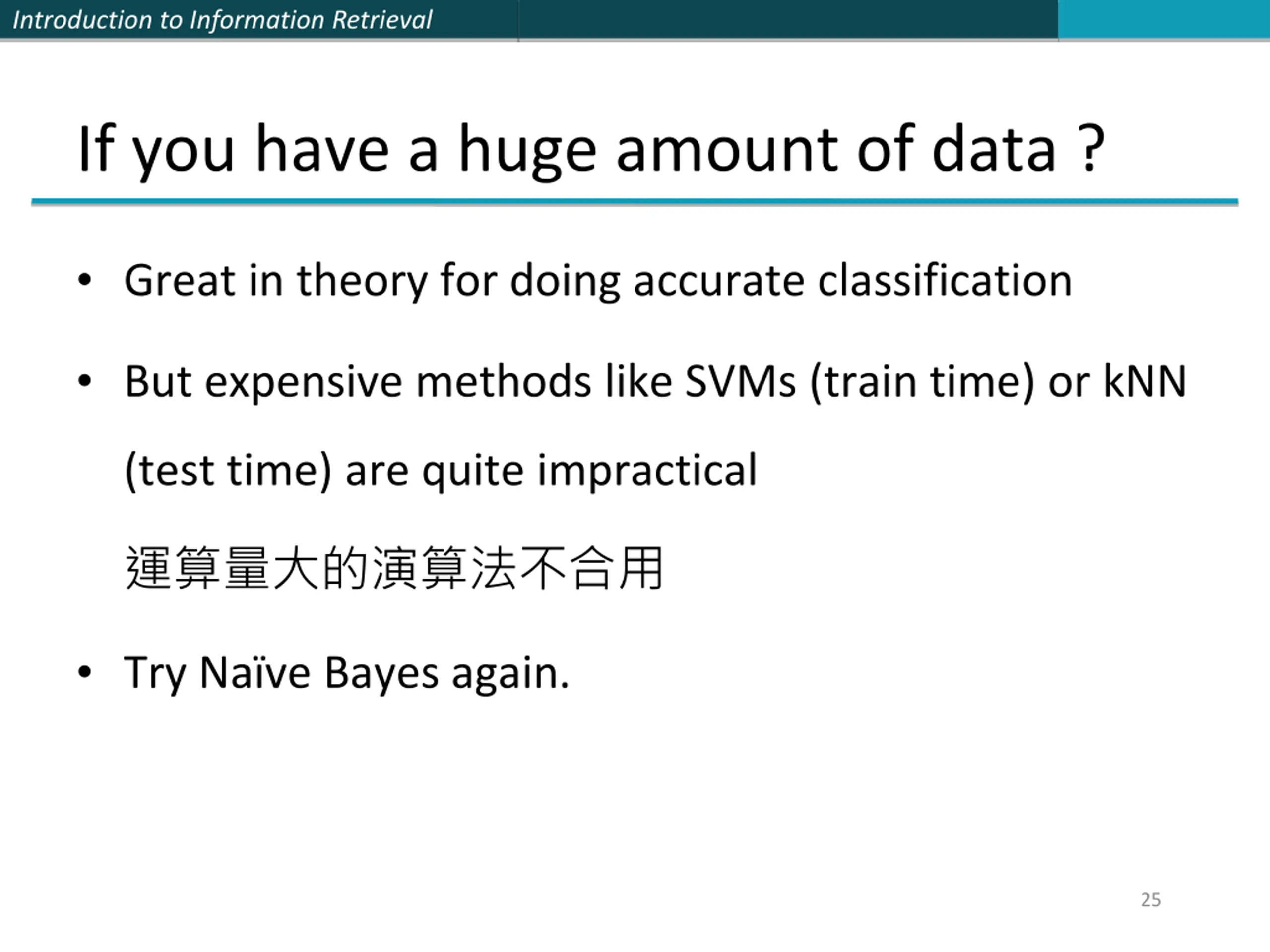 Introduction to Information Retrieval

If you have a huge amount of data ?

• Great in theory for doing accurate classification

• But expensive methods like SVMs (train time) or kNN (test time) are quite impractical

運算量大的演算法不合用

• Try Naïve Bayes again.

25